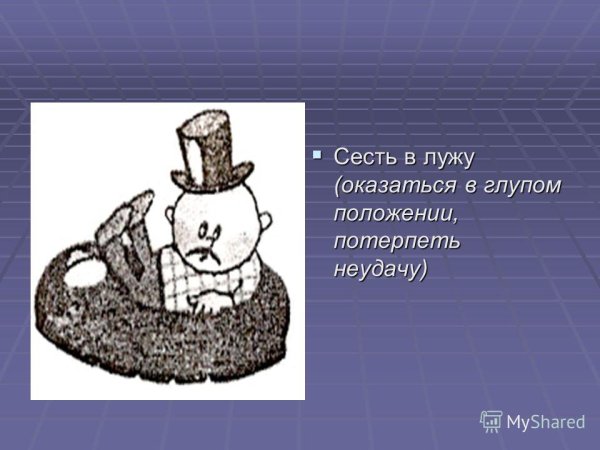 Сесть в лужу (оказаться в глупом положении, потерпеть неудачу)

MyShared